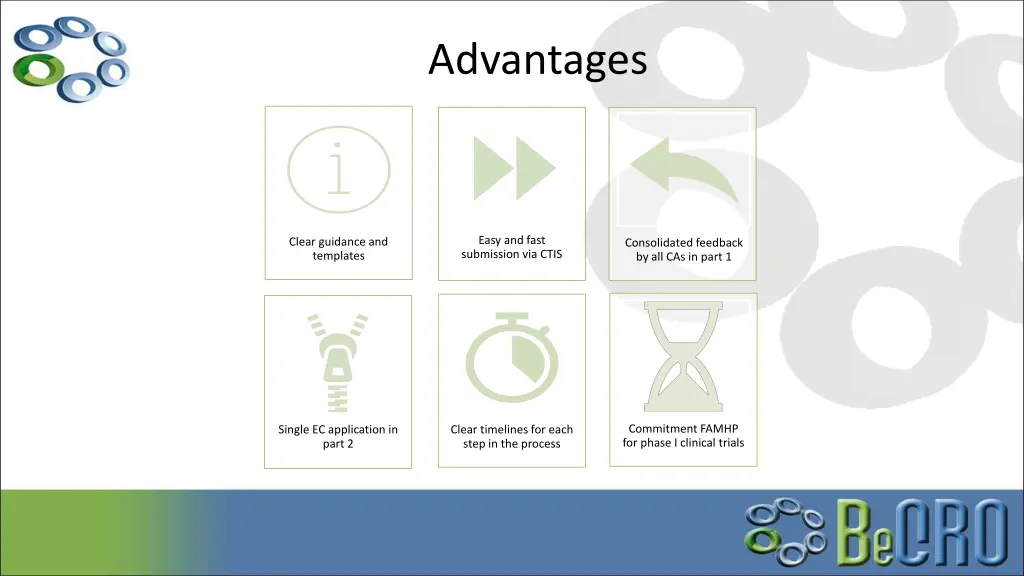 Advantages

Clear guidance and templates

Easy and fast submission via CTIS

Consolidated feedback by all CAs in part 1

Single EC application in part 2

Clear timelines for each step in the process

Commitment FAMHP for phase I clinical trials

BeCRO